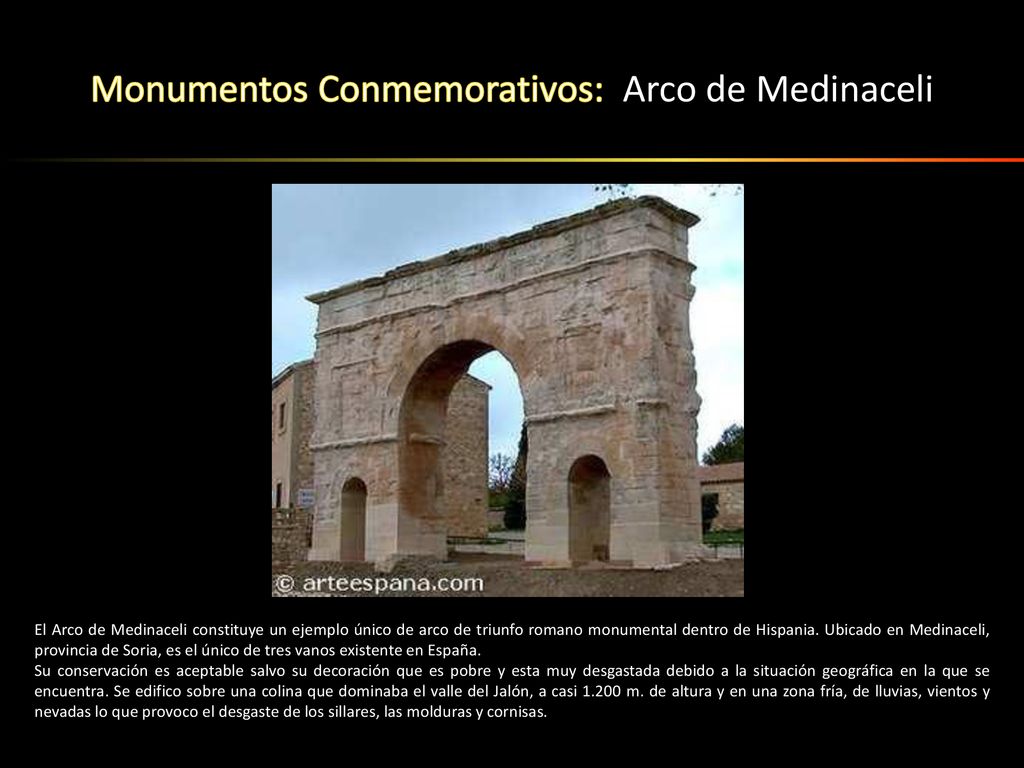 Monumentos Conmemorativos: Arco de Medinaceli

© arteespana.com

El Arco de Medinaceli constituye un ejemplo único de arco de triunfo romano monumental dentro de Hispania. Ubicado en Medinaceli, provincia de Soria, es el único de tres vanos existente en España.
Su conservación es aceptable salvo su decoración que es pobre y esta muy desgastada debido a la situación geográfica en la que se encuentra. Se edifico sobre una colina que dominaba el valle del Jalón, a casi 1.200 m. de altura y en una zona fría, de lluvias, vientos y nevadas lo que provoco el desgaste de los sillares, las molduras y cornisas.